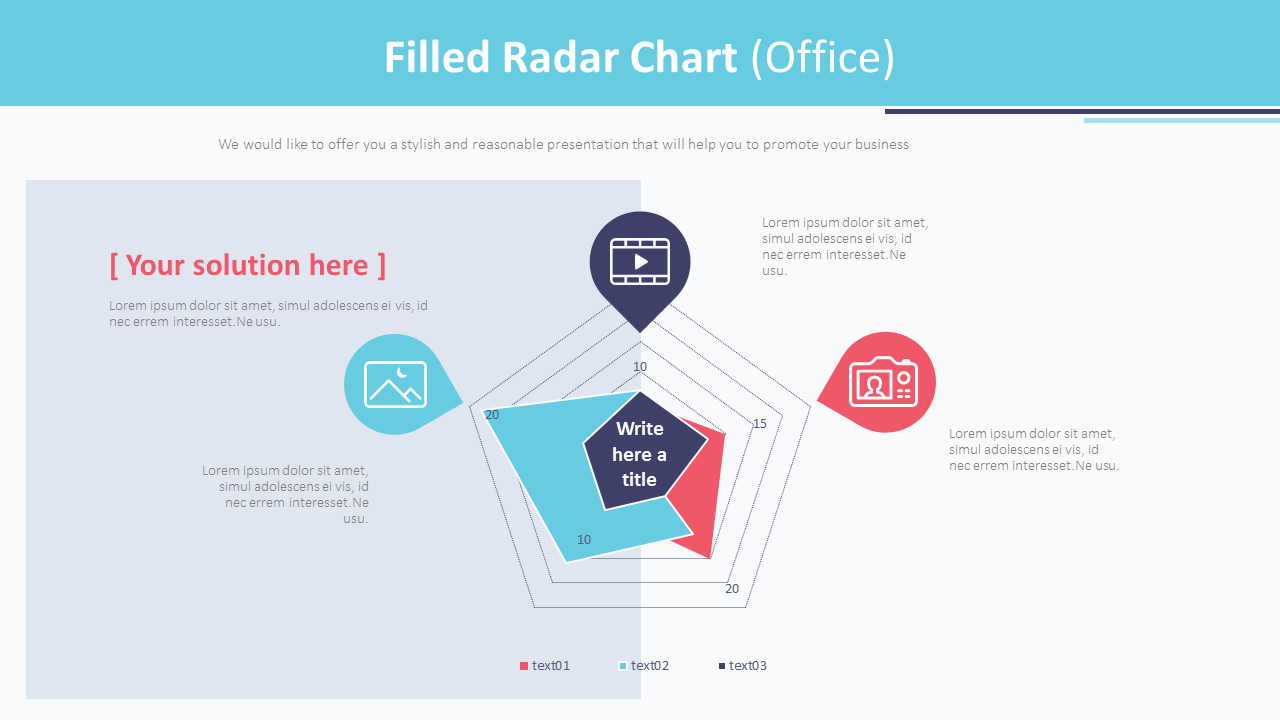 Filled Radar Chart (Office)

We would like to offer you a stylish and reasonable presentation that will help you to promote your business

[ Your solution here ]

Lorem ipsum dolor sit amet, simul adolescens ei vis, id nec errem interesset.Ne usu.

Lorem ipsum dolor sit amet, simul adolescens ei vis, id nec errem interesset.Ne usu.

Lorem ipsum dolor sit amet, simul adolescens ei vis, id nec errem interesset.Ne usu.

Lorem ipsum dolor sit amet, simul adolescens ei vis, id nec errem interesset.Ne usu.

10
15
20
10
20

Write here a title

text01 text02 text03